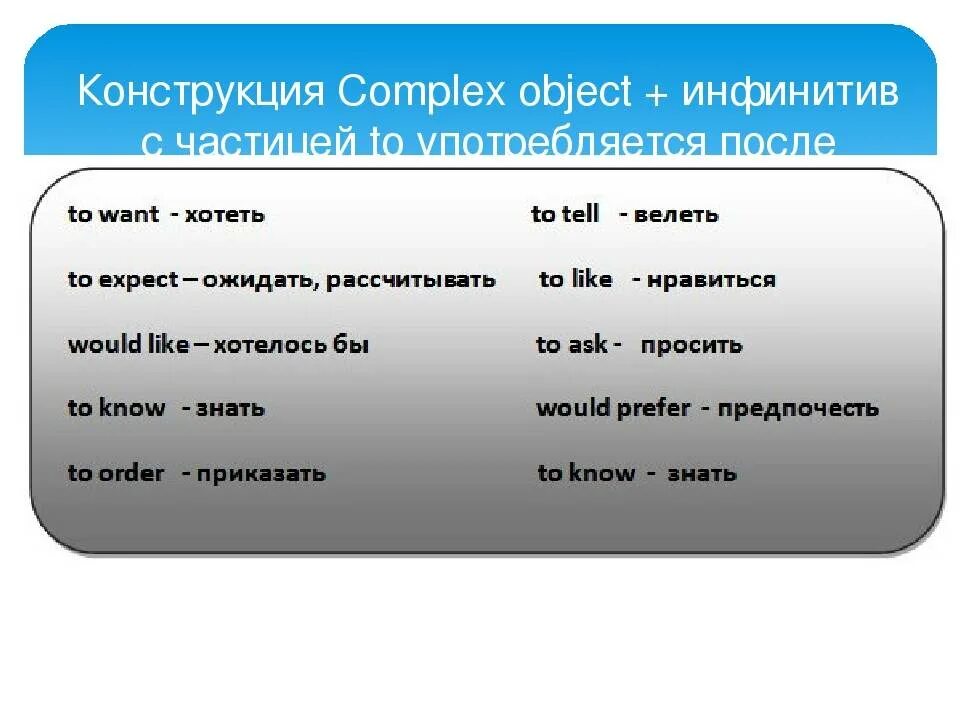 Конструкция Complex object + инфинитив с частицей to употребляется после

to want - хотеть

to expect – ожидать, рассчитывать

would like – хотелось бы

to know - знать

to order - приказать

to tell - велеть

to like - нравиться

to ask - просить

would prefer - предпочесть

to know - знать